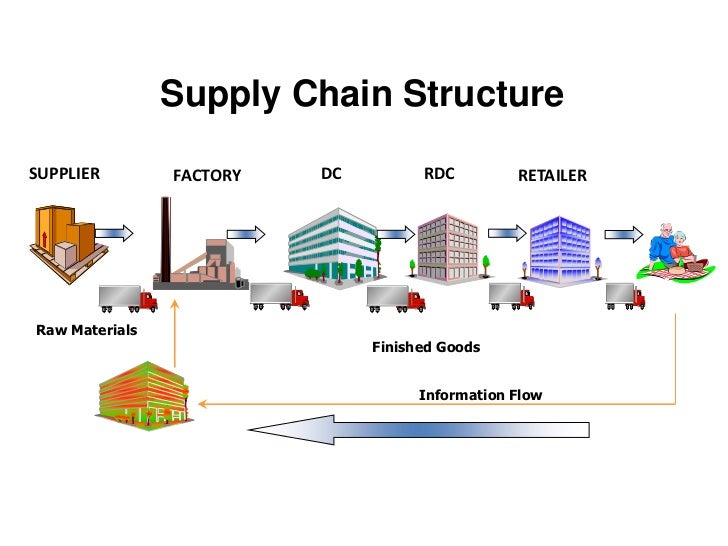 Supply Chain Structure

SUPPLIER

FACTORY

DC

RDC

RETAILER

Raw Materials

Finished Goods

Information Flow